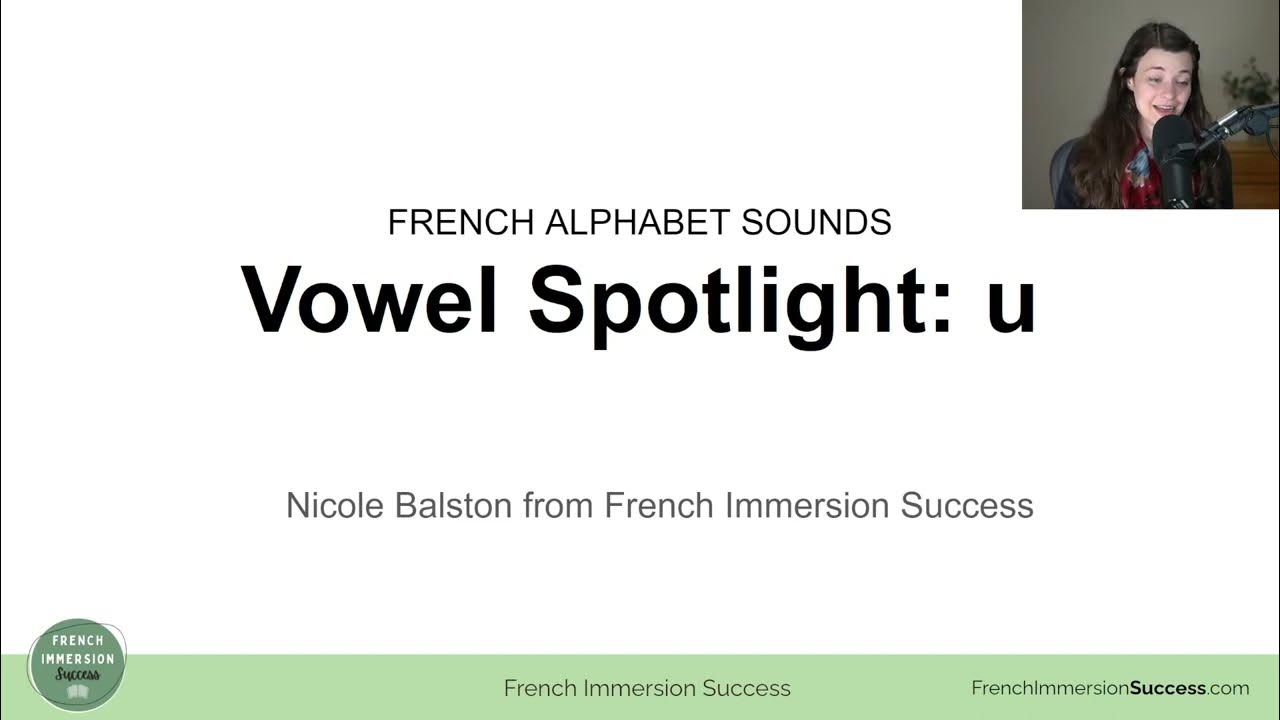 FRENCH ALPHABET SOUNDS

Vowel Spotlight: u

Nicole Balston from French Immersion Success

FRENCH IMMERSION Success

French Immersion Success

FrenchImmersionSuccess.com